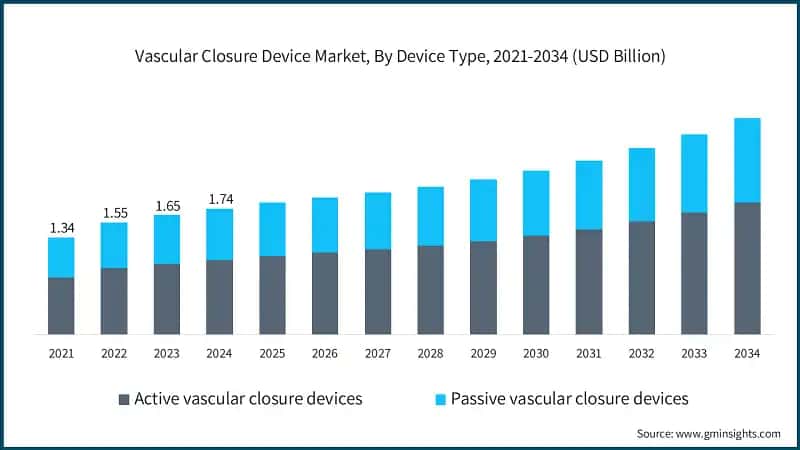 Vascular Closure Device Market, By Device Type, 2021-2034 (USD Billion)

1.34
1.55
1.65
1.74

2021
2022
2023
2024
2025
2026
2027
2028
2029
2030
2031
2032
2033
2034

Active vascular closure devices
Passive vascular closure devices

Source: www.gminsights.com